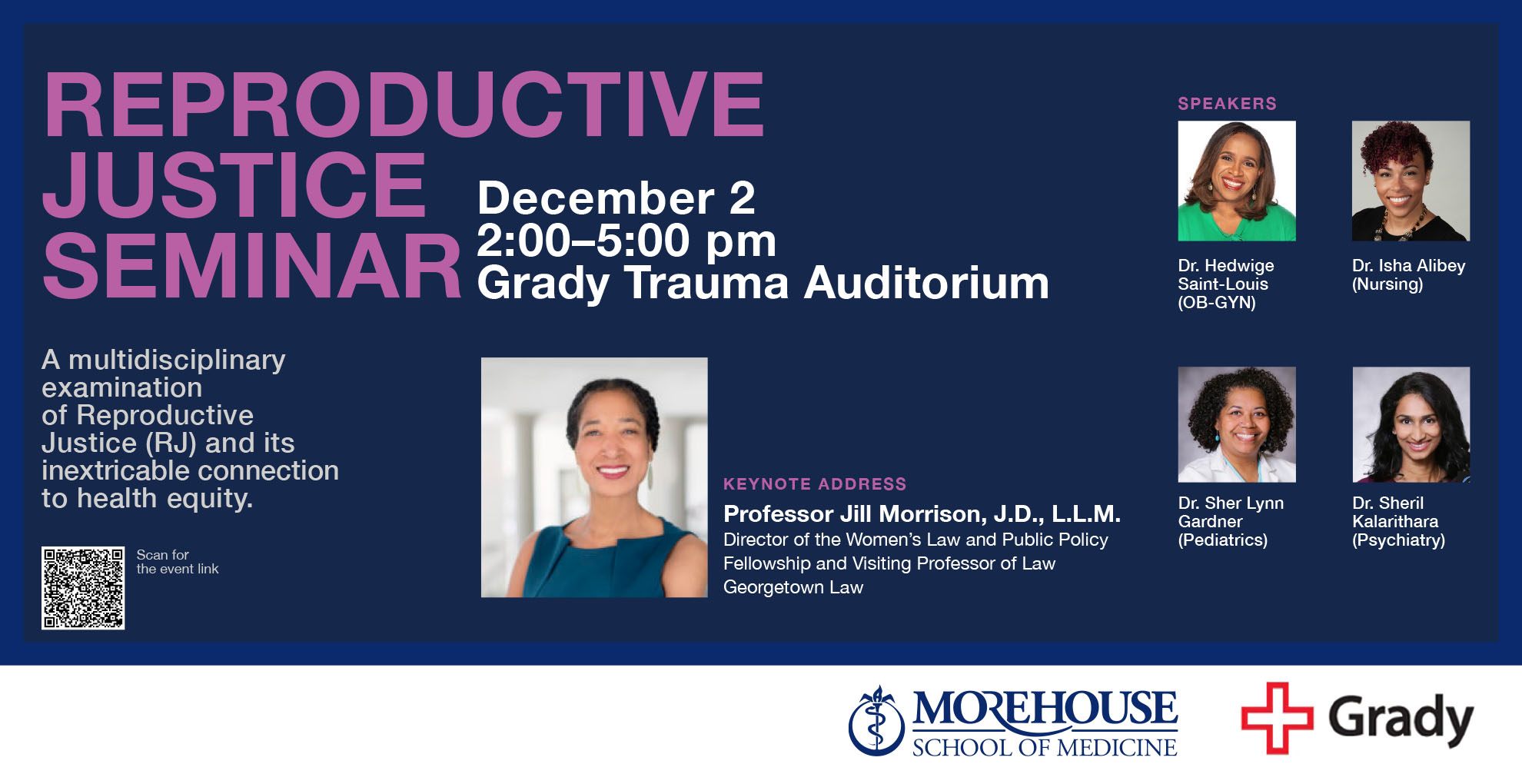 REPRODUCTIVE JUSTICE SEMINAR

December 2
2:00–5:00 pm
Grady Trauma Auditorium

A multidisciplinary examination of Reproductive Justice (RJ) and its inextricable connection to health equity.

Scan for the event link

KEYNOTE ADDRESS
Professor Jill Morrison, J.D., L.L.M.
Director of the Women's Law and Public Policy Fellowship and Visiting Professor of Law
Georgetown Law

SPEAKERS

Dr. Hedwige Saint-Louis (OB-GYN)

Dr. Isha Alibey (Nursing)

Dr. Sher Lynn Gardner (Pediatrics)

Dr. Sheril Kalarithara (Psychiatry)

MOREHOUSE SCHOOL OF MEDICINE

Grady